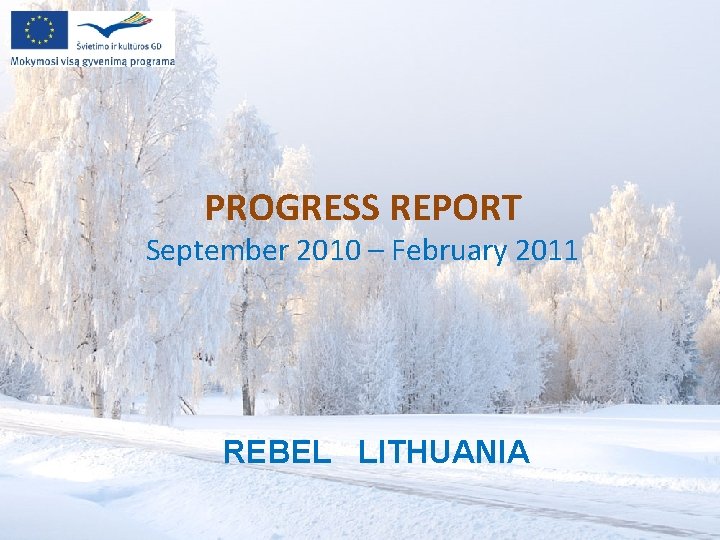 Švietimo ir kultūros GD
Mokymosi visą gyvenimą programa

PROGRESS REPORT
September 2010 – February 2011

REBEL LITHUANIA